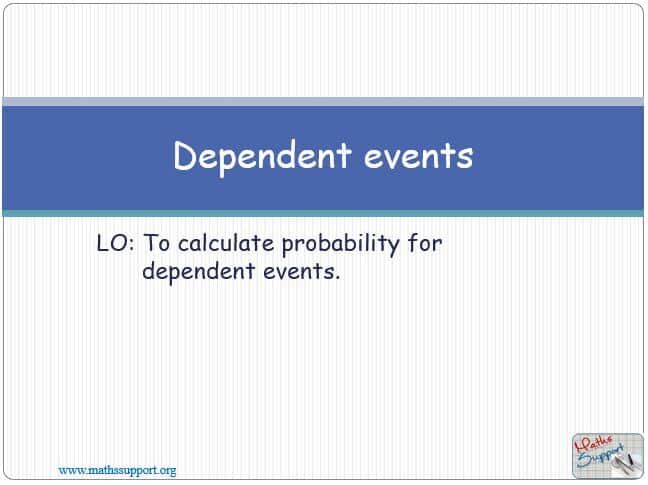 Dependent events

LO: To calculate probability for dependent events.

www.mathssupport.org

Maths Support